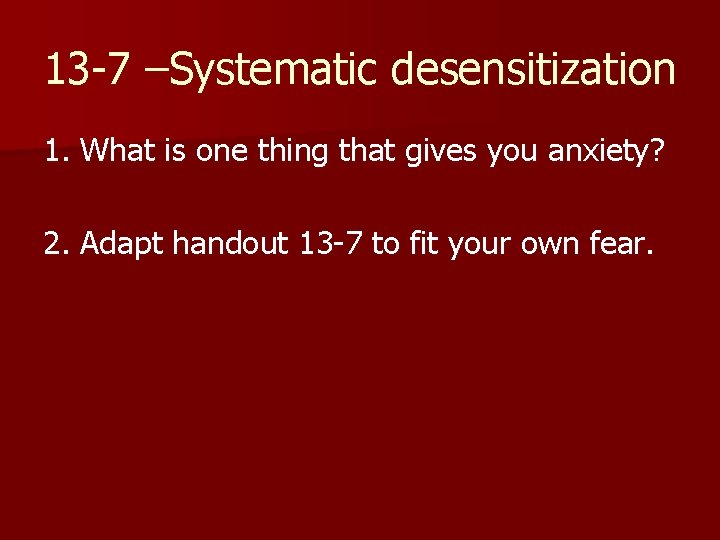 13-7 –Systematic desensitization

1. What is one thing that gives you anxiety?

2. Adapt handout 13-7 to fit your own fear.